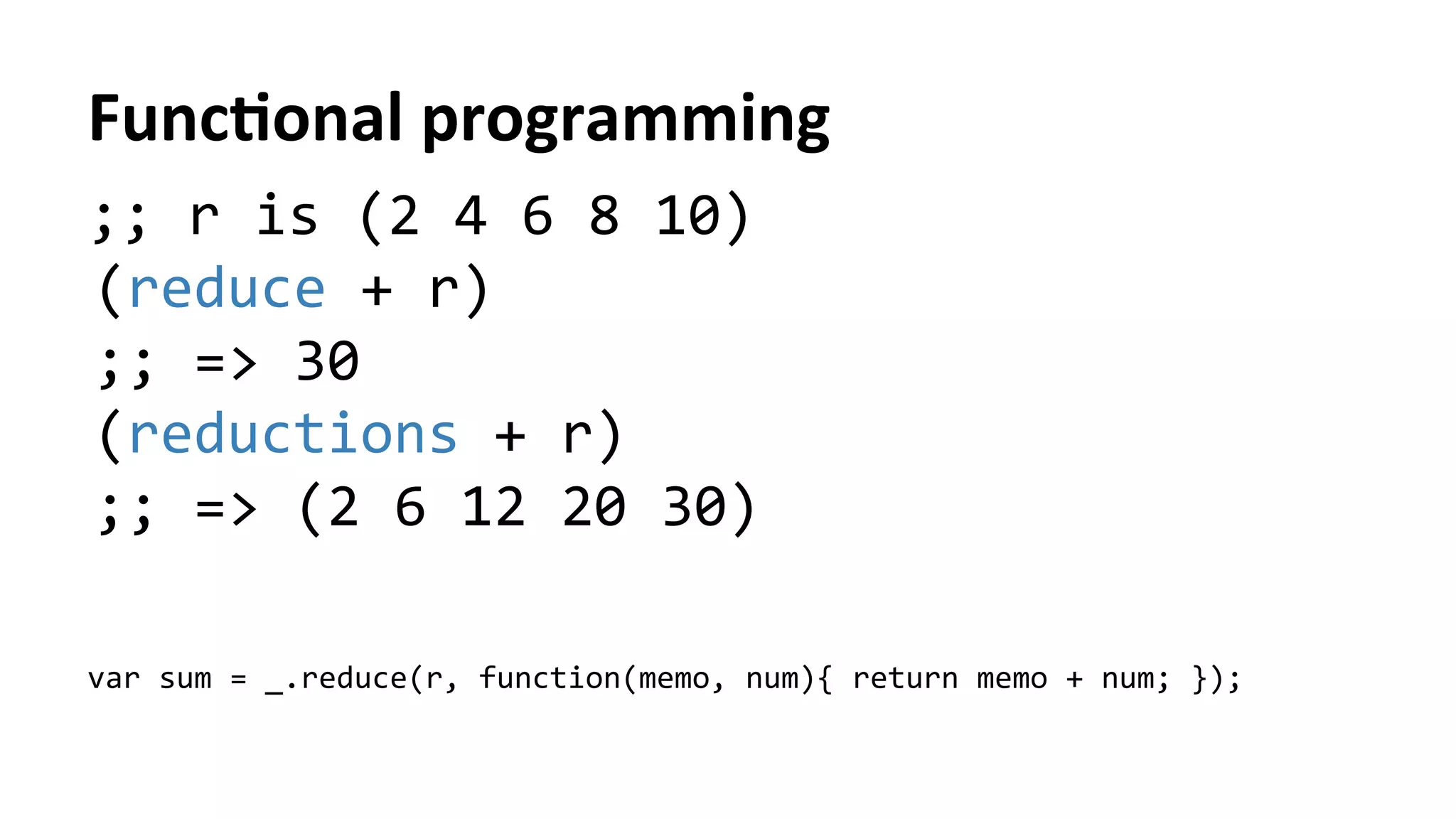 Functional programming

;; r is (2 4 6 8 10)
(reduce + r)
;; => 30
(reductions + r)
;; => (2 6 12 20 30)

var sum = _.reduce(r, function(memo, num){ return memo + num; });